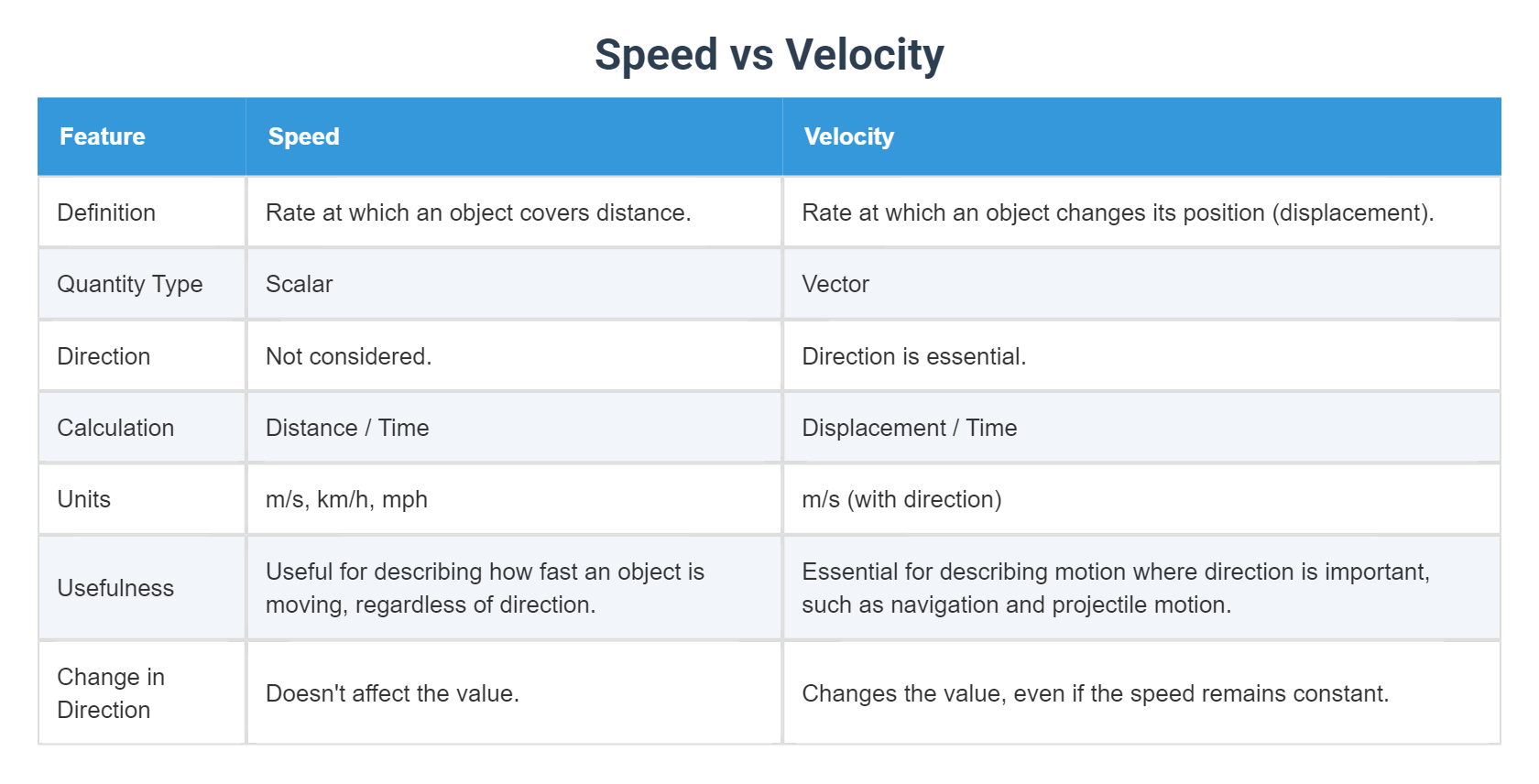 Speed vs Velocity

| Feature | Speed | Velocity |
|---|---|---|
| Definition | Rate at which an object covers distance. | Rate at which an object changes its position (displacement). |
| Quantity Type | Scalar | Vector |
| Direction | Not considered. | Direction is essential. |
| Calculation | Distance / Time | Displacement / Time |
| Units | m/s, km/h, mph | m/s (with direction) |
| Usefulness | Useful for describing how fast an object is moving, regardless of direction. | Essential for describing motion where direction is important, such as navigation and projectile motion. |
| Change in Direction | Doesn't affect the value. | Changes the value, even if the speed remains constant. |